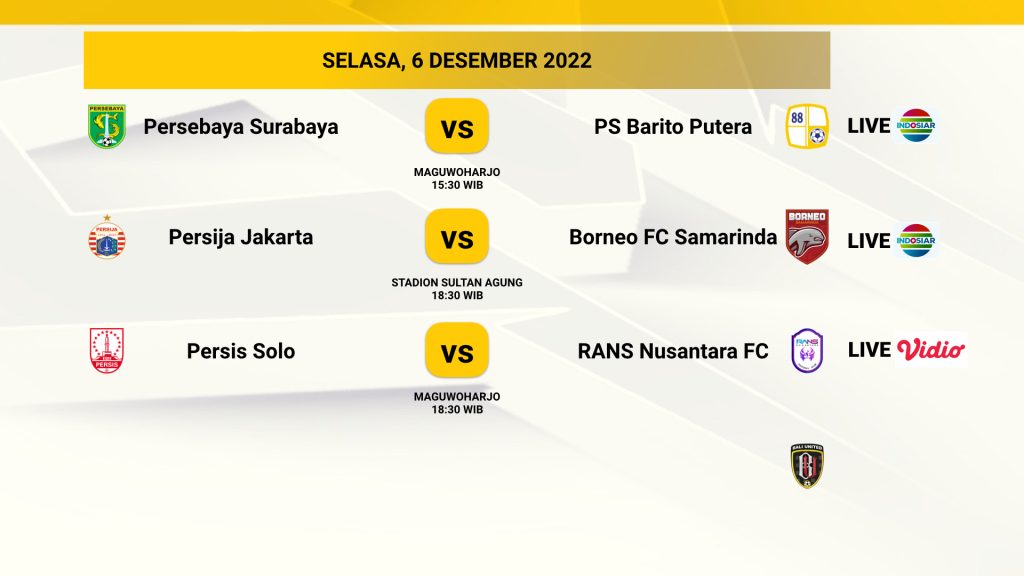 SELASA, 6 DESEMBER 2022

PERSEBAYA Persebaya Surabaya VS PS Barito Putera 88 LIVE INDOSIAR

MAGUWOHARJO
15:30 WIB

PERSIJA Persija Jakarta VS Borneo FC Samarinda BORNEO LIVE INDOSIAR

STADION SULTAN AGUNG
18:30 WIB

PERSIS Persis Solo VS RANS Nusantara FC RANS LIVE Vidio

MAGUWOHARJO
18:30 WIB

BALI UNITED